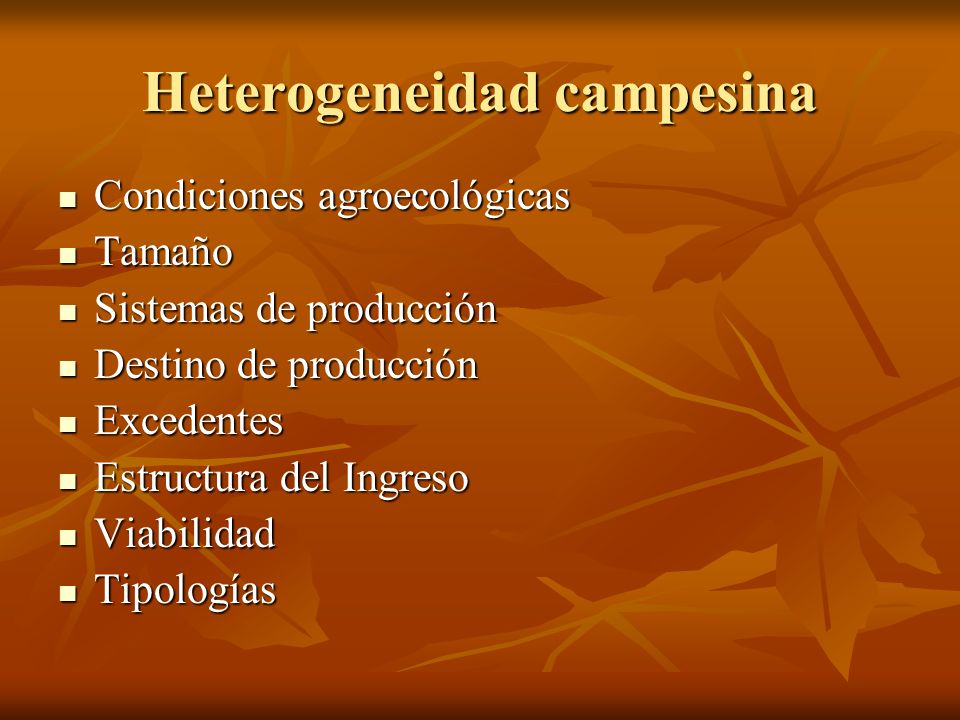 Heterogeneidad campesina

- Condiciones agroecológicas
- Tamaño
- Sistemas de producción
- Destino de producción
- Excedentes
- Estructura del Ingreso
- Viabilidad
- Tipologías